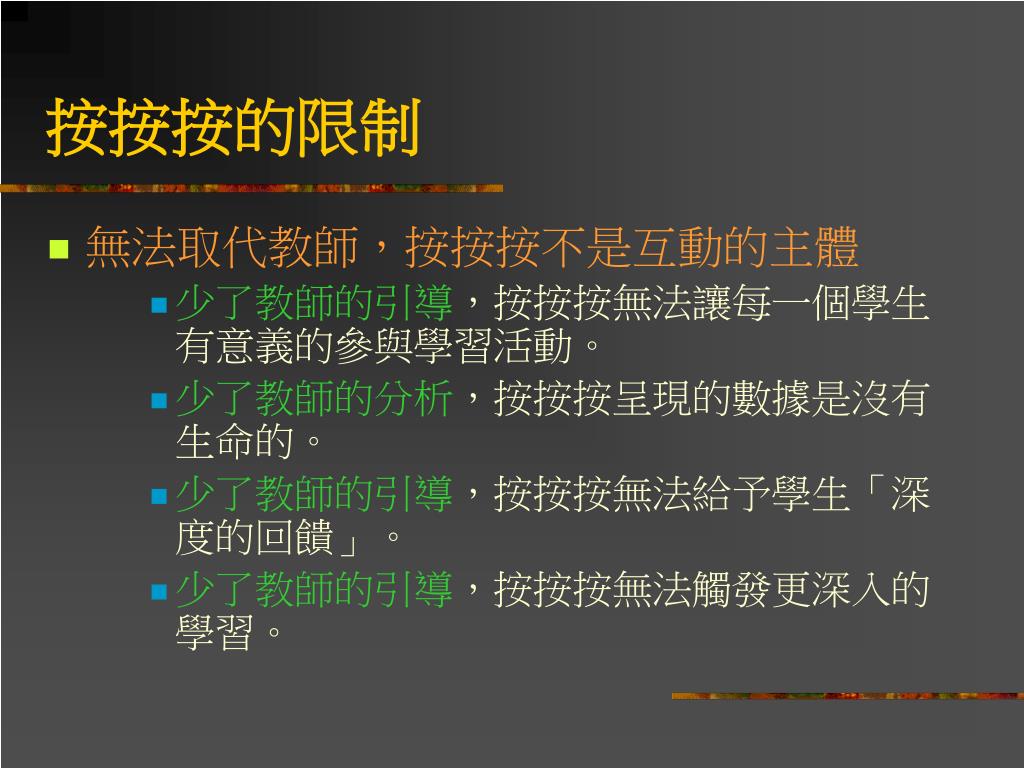 按按按的限制

無法取代教師，按按按不是互動的主體

少了教師的引導，按按按無法讓每一個學生有意義的參與學習活動。

少了教師的分析，按按按呈現的數據是沒有生命的。

少了教師的引導，按按按無法給予學生「深度的回饋」。

少了教師的引導，按按按無法觸發更深入的學習。